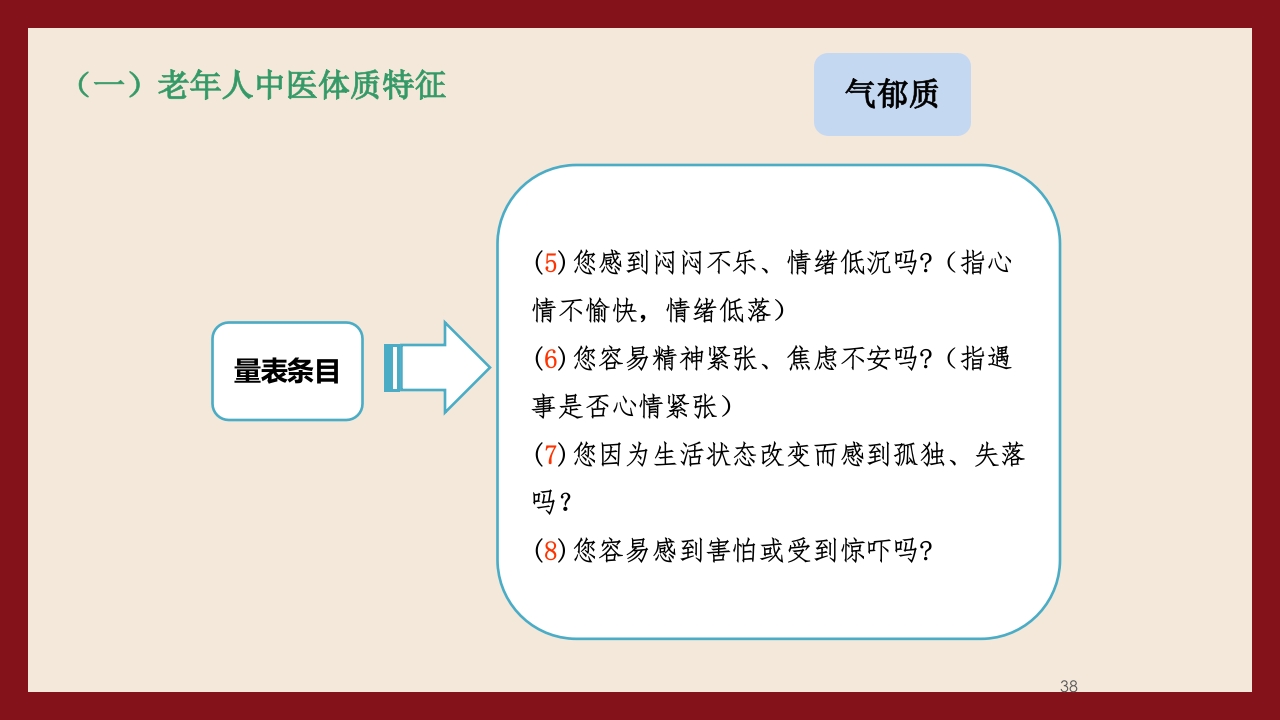 （一）老年人中医体质特征

气郁质

量表条目

(5)您感到闷闷不乐、情绪低沉吗?（指心情不愉快，情绪低落）

(6)您容易精神紧张、焦虑不安吗?（指遇事是否心情紧张）

(7)您因为生活状态改变而感到孤独、失落吗？

(8)您容易感到害怕或受到惊吓吗?

38